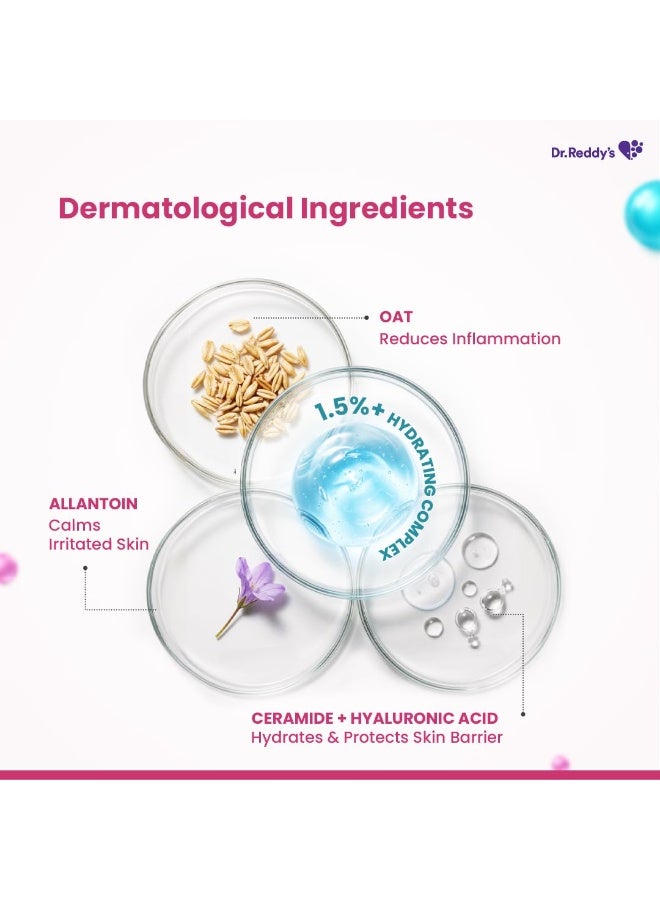 Dr.Reddy's

Dermatological Ingredients

OAT
Reduces Inflammation

1.5%+ HYDRATING COMPLEX

ALLANTOIN
Calms
Irritated Skin

CERAMIDE + HYALURONIC ACID
Hydrates & Protects Skin Barrier